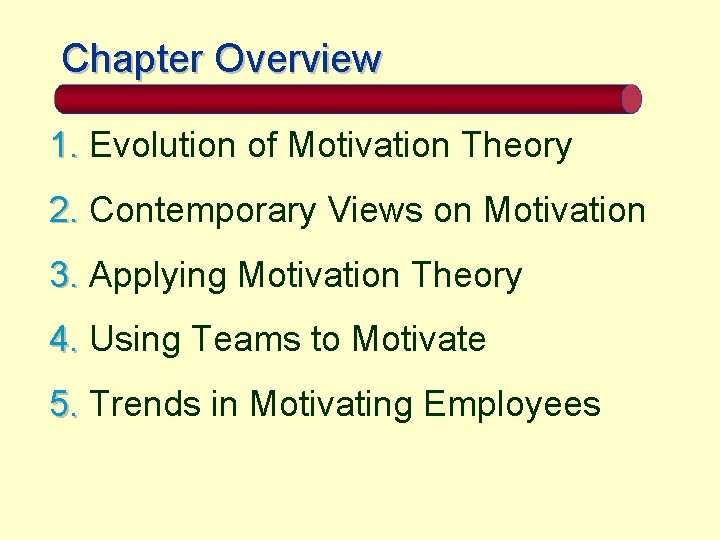 Chapter Overview

1. Evolution of Motivation Theory

2. Contemporary Views on Motivation

3. Applying Motivation Theory

4. Using Teams to Motivate

5. Trends in Motivating Employees